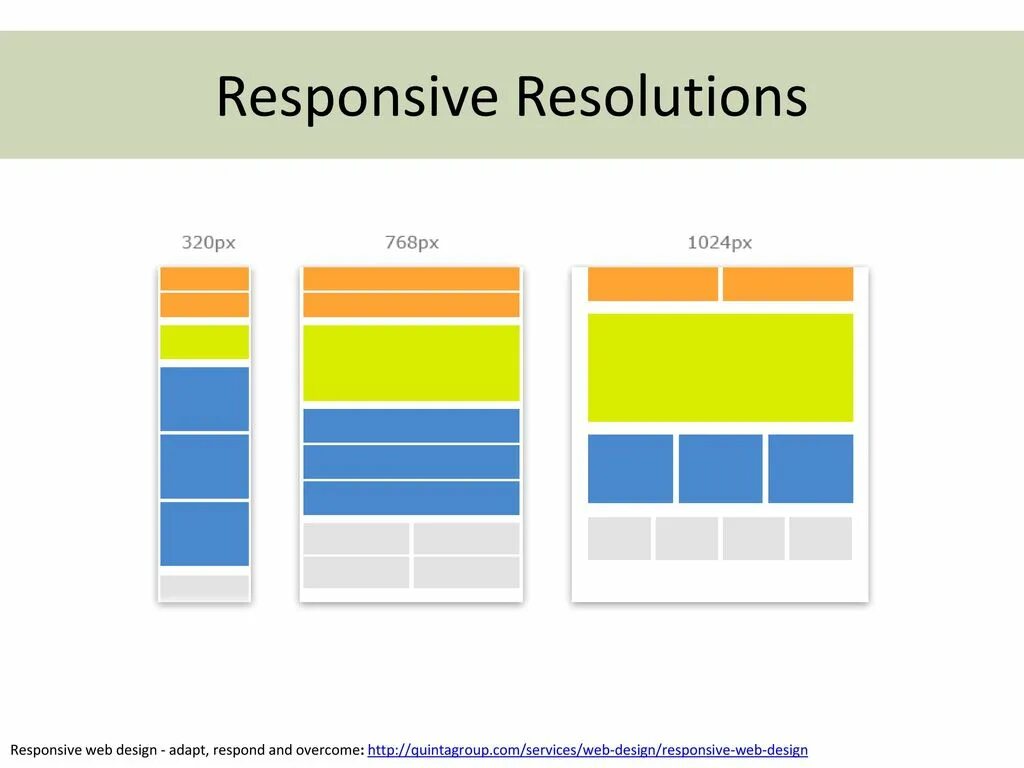 Responsive Resolutions

320px

768px

1024px

Responsive web design - adapt, respond and overcome: http://quintagroup.com/services/web-design/responsive-web-design